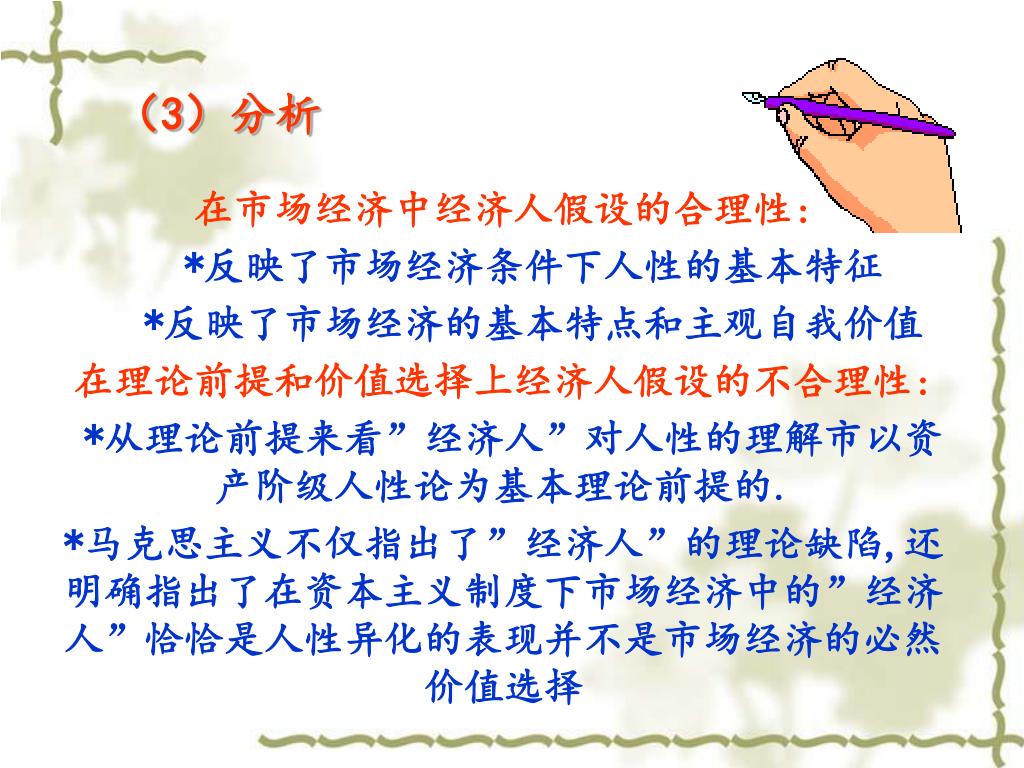 （3）分析

在市场经济中经济人假设的合理性：

*反映了市场经济条件下人性的基本特征

*反映了市场经济的基本特点和主观自我价值

在理论前提和价值选择上经济人假设的不合理性：

*从理论前提来看”经济人”对人性的理解市以资产阶级人性论为基本理论前提的.

*马克思主义不仅指出了”经济人”的理论缺陷,还明确指出了在资本主义制度下市场经济中的”经济人”恰恰是人性异化的表现并不是市场经济的必然价值选择